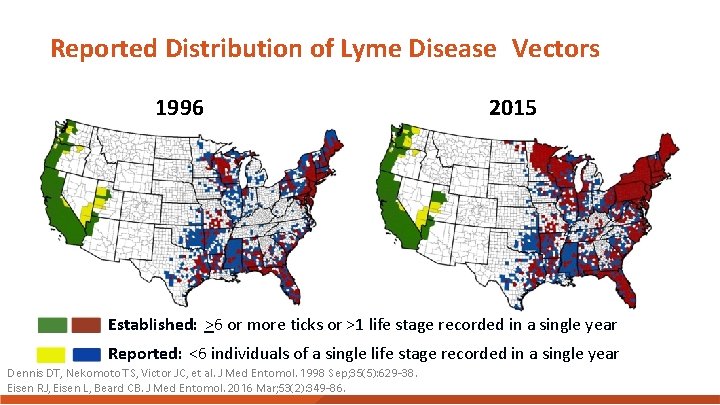 Reported Distribution of Lyme Disease Vectors

1996

2015

Established: $\geq$6 or more ticks or >1 life stage recorded in a single year

Reported: <6 individuals of a single life stage recorded in a single year

Dennis DT, Nekomoto TS, Victor JC, et al. J Med Entomol. 1998 Sep;35(5):629-38.
Eisen RJ, Eisen L, Beard CB. J Med Entomol. 2016 Mar;53(2):349-86.